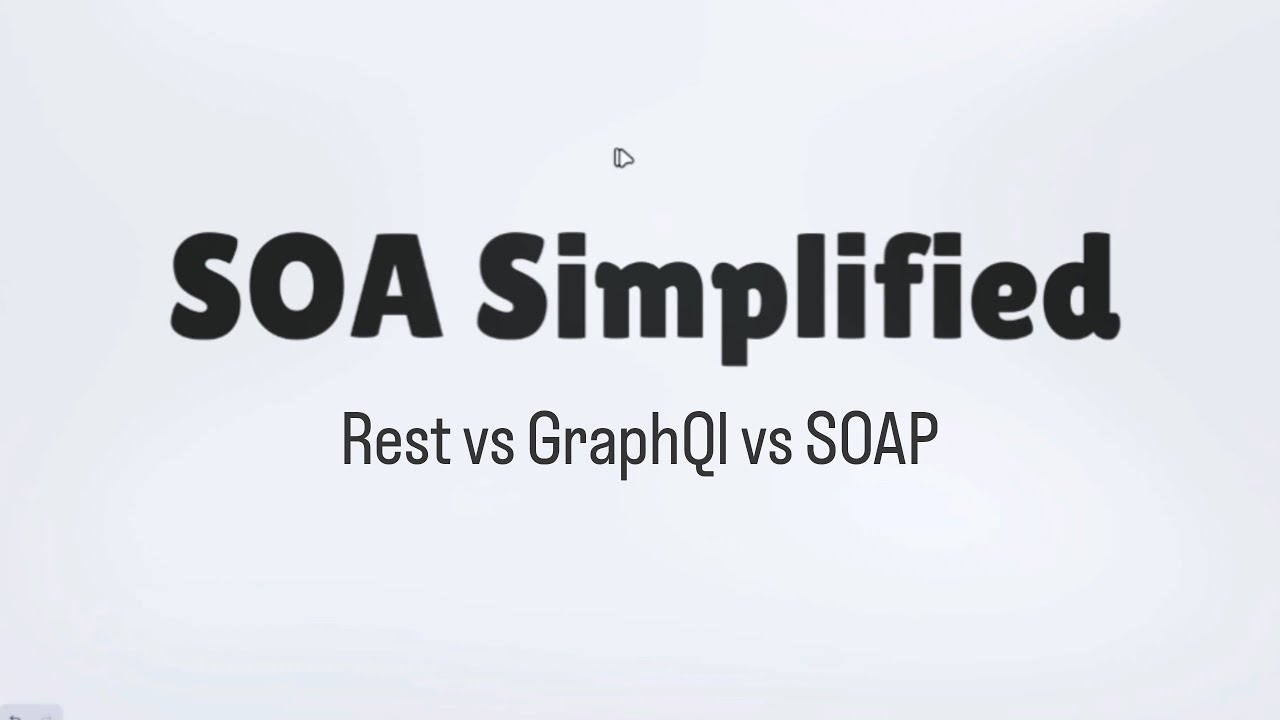 SOA Simplified

Rest vs GraphQl vs SOAP